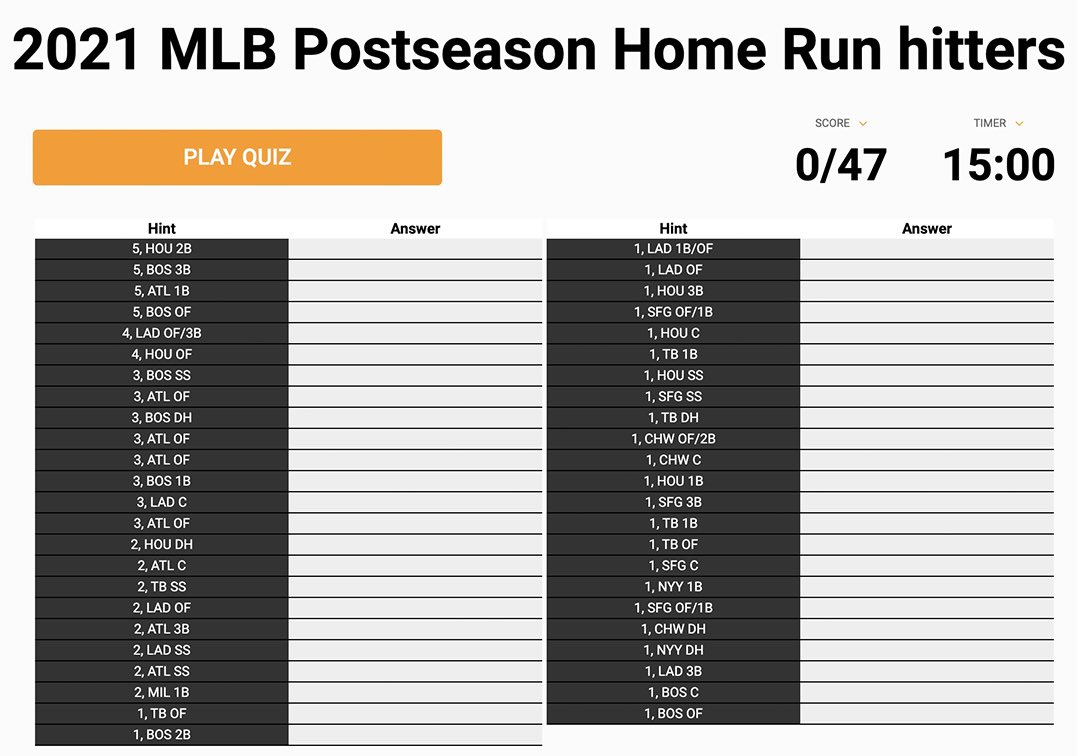 2021 MLB Postseason Home Run hitters

PLAY QUIZ

SCORE
0/47

TIMER
15:00

| Hint | Answer |
|---|---|
| 5, HOU 2B | |
| 5, BOS 3B | |
| 5, ATL 1B | |
| 5, BOS OF | |
| 4, LAD OF/3B | |
| 4, HOU OF | |
| 3, BOS SS | |
| 3, ATL OF | |
| 3, BOS DH | |
| 3, ATL OF | |
| 3, ATL OF | |
| 3, BOS 1B | |
| 3, LAD C | |
| 3, ATL OF | |
| 2, HOU DH | |
| 2, ATL C | |
| 2, TB SS | |
| 2, LAD OF | |
| 2, ATL 3B | |
| 2, LAD SS | |
| 2, ATL SS | |
| 2, MIL 1B | |
| 1, TB OF | |
| 1, BOS 2B | |

| Hint | Answer |
|---|---|
| 1, LAD 1B/OF | |
| 1, LAD OF | |
| 1, HOU 3B | |
| 1, SFG OF/1B | |
| 1, HOU C | |
| 1, TB 1B | |
| 1, HOU SS | |
| 1, SFG SS | |
| 1, TB DH | |
| 1, CHW OF/2B | |
| 1, CHW C | |
| 1, HOU 1B | |
| 1, SFG 3B | |
| 1, TB 1B | |
| 1, TB OF | |
| 1, SFG C | |
| 1, NYY 1B | |
| 1, SFG OF/1B | |
| 1, CHW DH | |
| 1, NYY DH | |
| 1, LAD 3B | |
| 1, BOS C | |
| 1, BOS OF | |